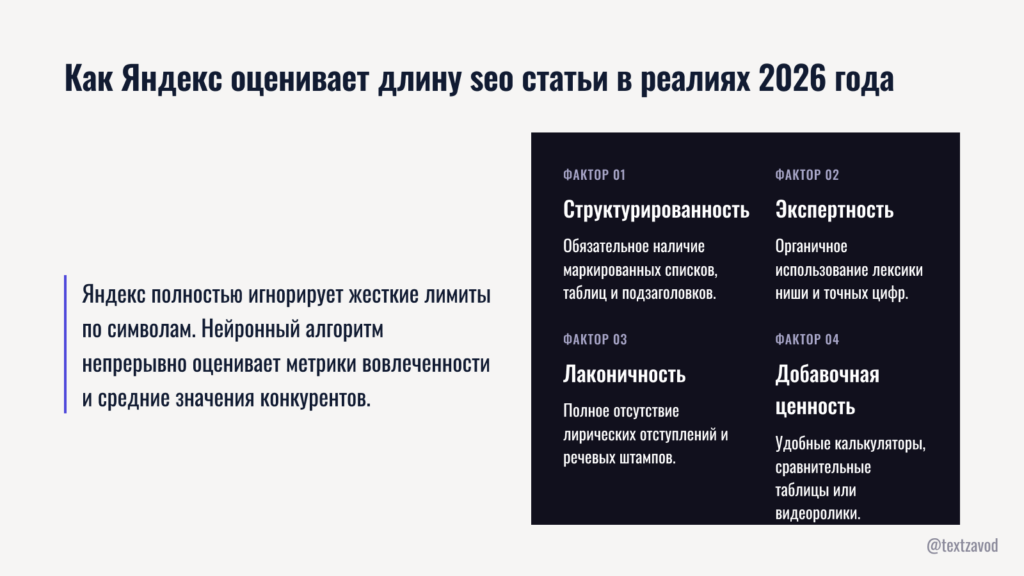 Как Яндекс оценивает длину seo статьи в реалиях 2026 года

Яндекс полностью игнорирует жесткие лимиты по символам. Нейронный алгоритм непрерывно оценивает метрики вовлеченности и средние значения конкурентов.

ФАКТОР 01

Структурированность

Обязательное наличие маркированных списков, таблиц и подзаголовков.

ФАКТОР 02

Экспертность

Органичное использование лексики ниши и точных цифр.

ФАКТОР 03

Лаконичность

Полное отсутствие лирических отступлений и речевых штампов.

ФАКТОР 04

Добавочная ценность

Удобные калькуляторы, сравнительные таблицы или видеоролики.

@textzavod